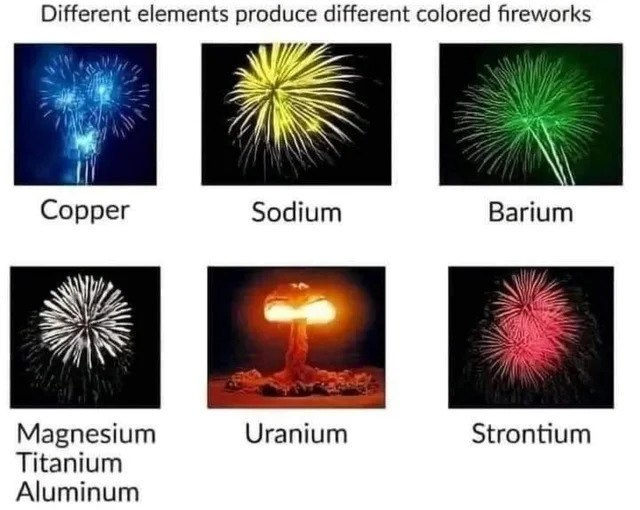 Different elements produce different colored fireworks

Copper

Sodium

Barium

Magnesium
Titanium
Aluminum

Uranium

Strontium